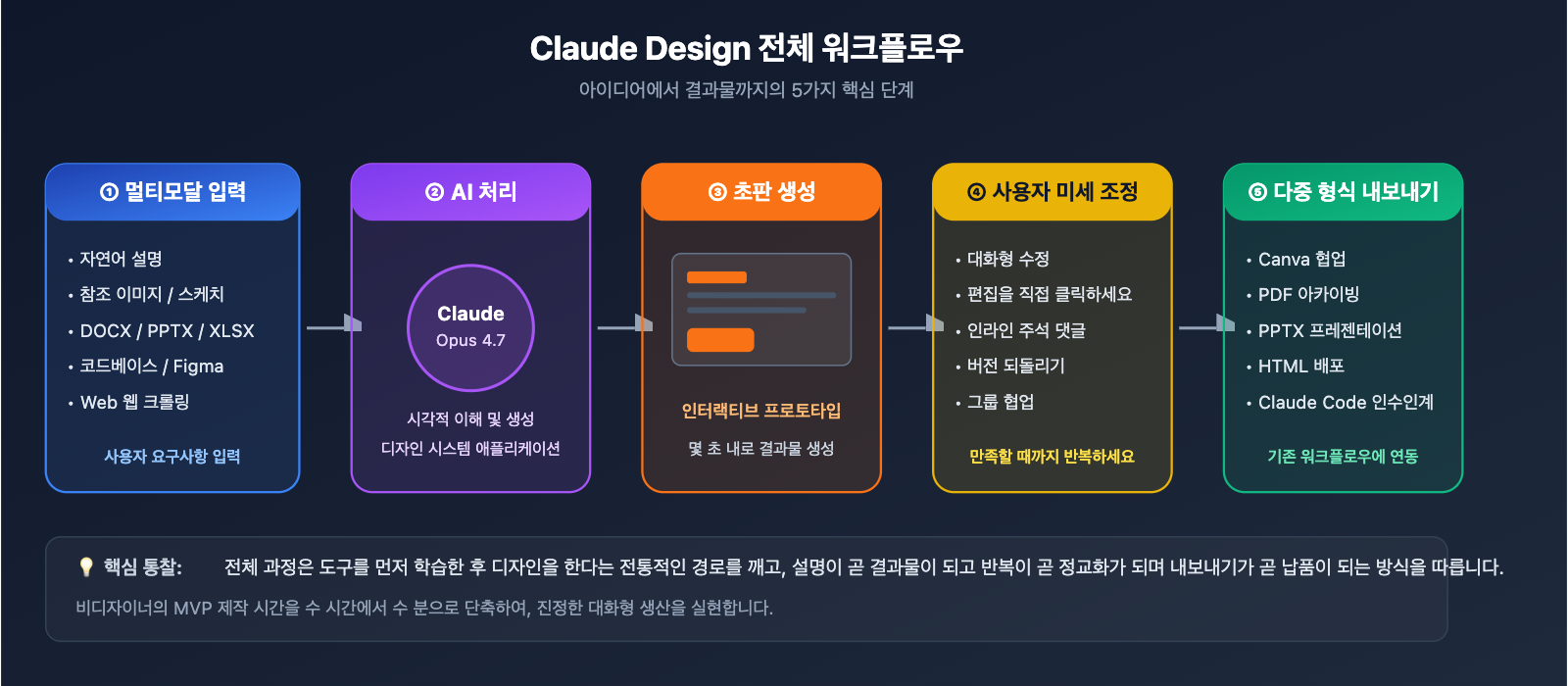 Claude Design 전체 워크플로우

아이디어에서 결과물까지의 5가지 핵심 단계

① 멀티모달 입력

• 자연어 설명
• 참조 이미지 / 스케치
• DOCX / PPTX / XLSX
• 코드베이스 / Figma
• Web 웹 크롤링

사용자 요구사항 입력

② AI 처리

Claude
Opus 4.7

시각적 이해 및 생성
디자인 시스템 애플리케이션

③ 초판 생성

인터랙티브 프로토타입

몇 초 내로 결과물 생성

④ 사용자 미세 조정

• 대화형 수정
• 편집을 직접 클릭하세요
• 인라인 주석 댓글
• 버전 되돌리기
• 그룹 협업

만족할 때까지 반복하세요

⑤ 다중 형식 내보내기

• Canva 협업
• PDF 아카이빙
• PPTX 프레젠테이션
• HTML 배포
• Claude Code 인수인계

기존 워크플로우에 연동

💡 핵심 통찰: 전체 과정은 도구를 먼저 학습한 후 디자인을 한다는 전통적인 경로를 깨고, 설명이 곧 결과물이 되고 반복이 곧 정교화가 되며 내보내기가 곧 납품이 되는 방식을 따릅니다.

비디자이너의 MVP 제작 시간을 수 시간에서 수 분으로 단축하여, 진정한 대화형 생산을 실현합니다.